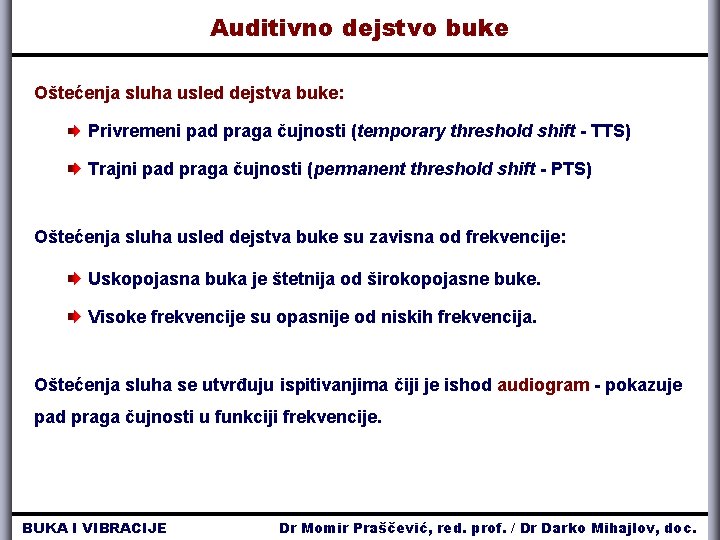 Auditivno dejstvo buke

Oštećenja sluha usled dejstva buke:

Privremeni pad praga čujnosti (temporary threshold shift - TTS)

Trajni pad praga čujnosti (permanent threshold shift - PTS)

Oštećenja sluha usled dejstva buke su zavisna od frekvencije:

Uskopojasna buka je štetnija od širokopojasne buke.

Visoke frekvencije su opasnije od niskih frekvencija.

Oštećenja sluha se utvrđuju ispitivanjima čiji je ishod audiogram - pokazuje pad praga čujnosti u funkciji frekvencije.

BUKA I VIBRACIJE

Dr Momir Praščević, red. prof. / Dr Darko Mihajlov, doc.